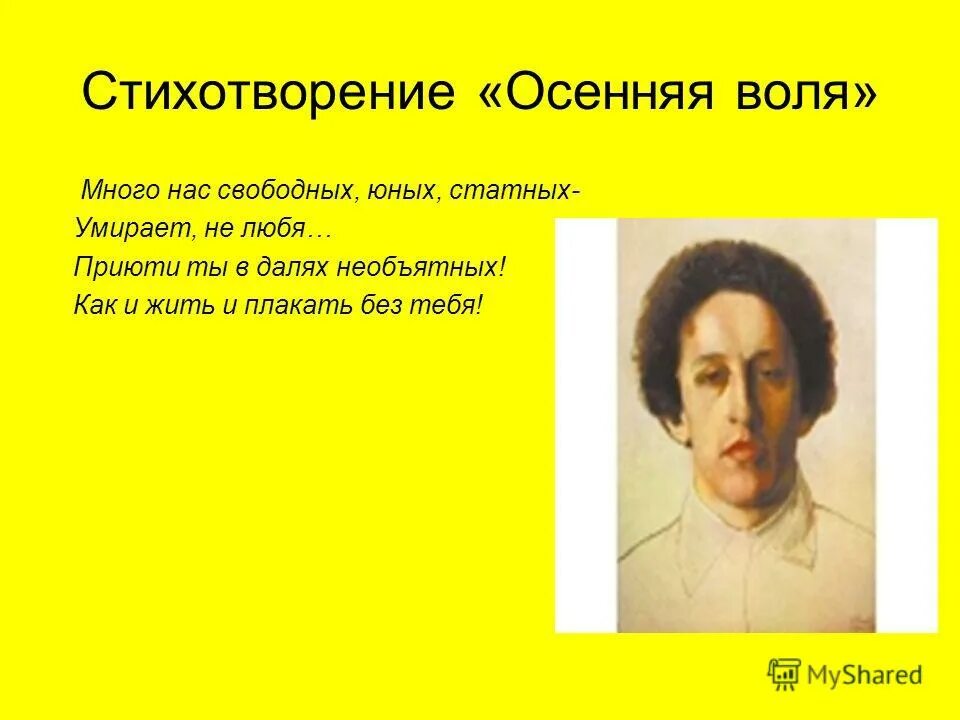 Стихотворение «Осенняя воля»

Много нас свободных, юных, статных-
Умирает, не любя…
Приюти ты в далях необъятных!
Как и жить и плакать без тебя!

MyShared